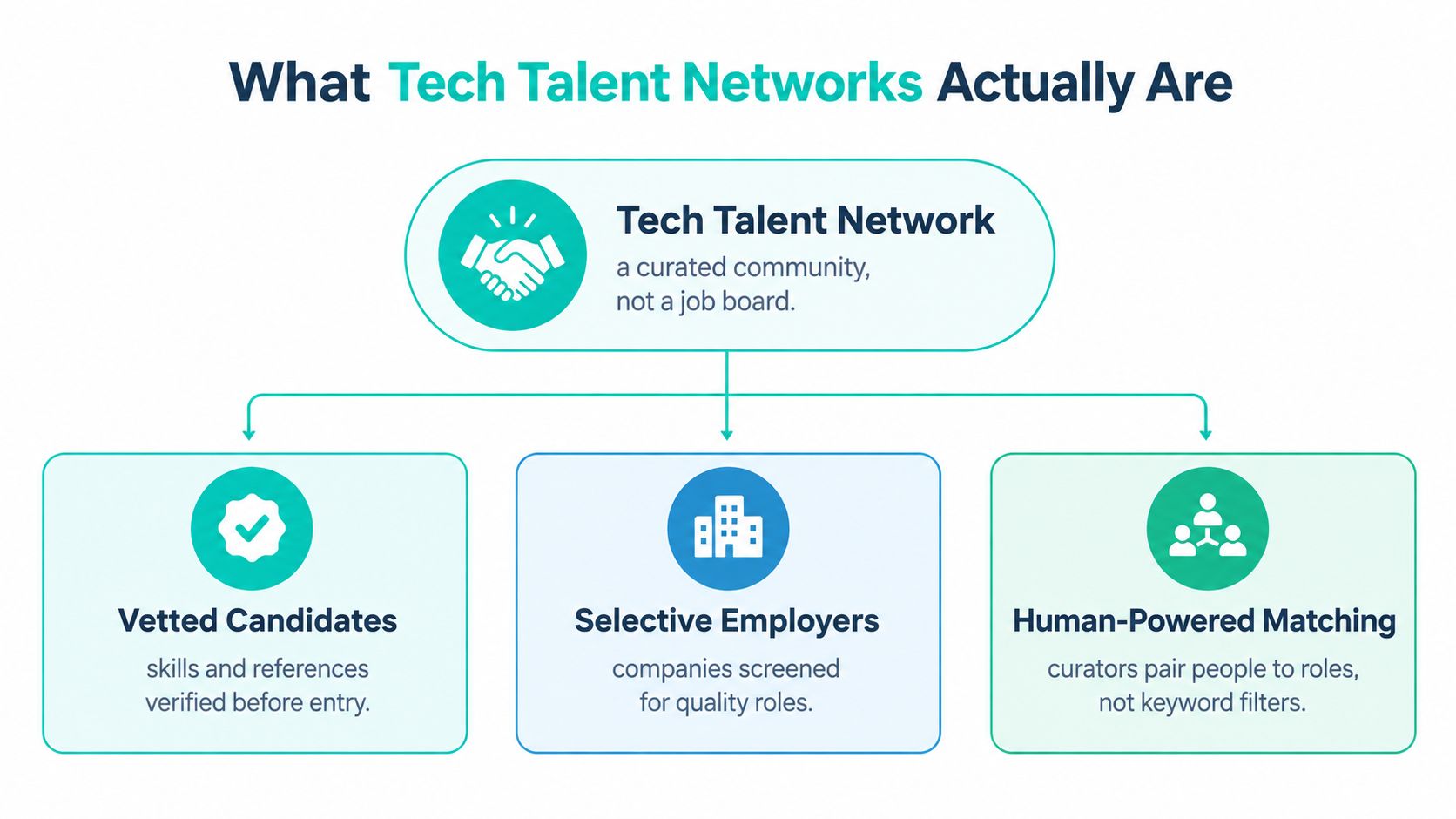 What Tech Talent Networks Actually Are

Tech Talent Network
a curated community, not a job board.

Vetted Candidates
skills and references verified before entry.

Selective Employers
companies screened for quality roles.

Human-Powered Matching
curators pair people to roles, not keyword filters.